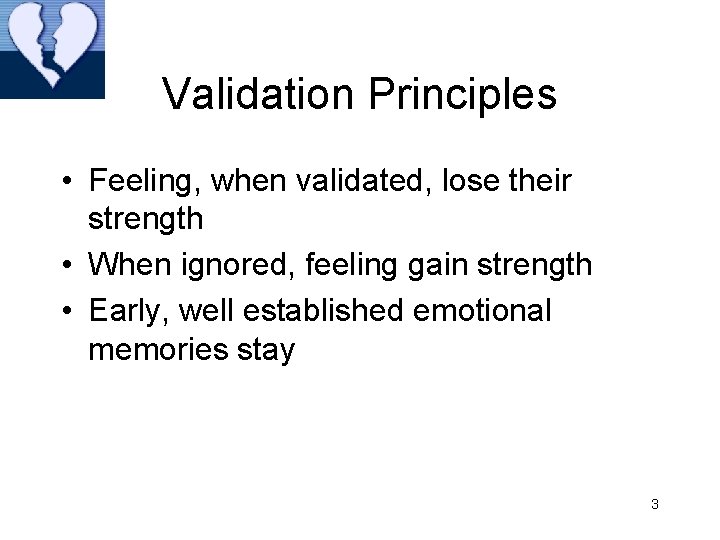 Validation Principles

• Feeling, when validated, lose their strength

• When ignored, feeling gain strength

• Early, well established emotional memories stay

3